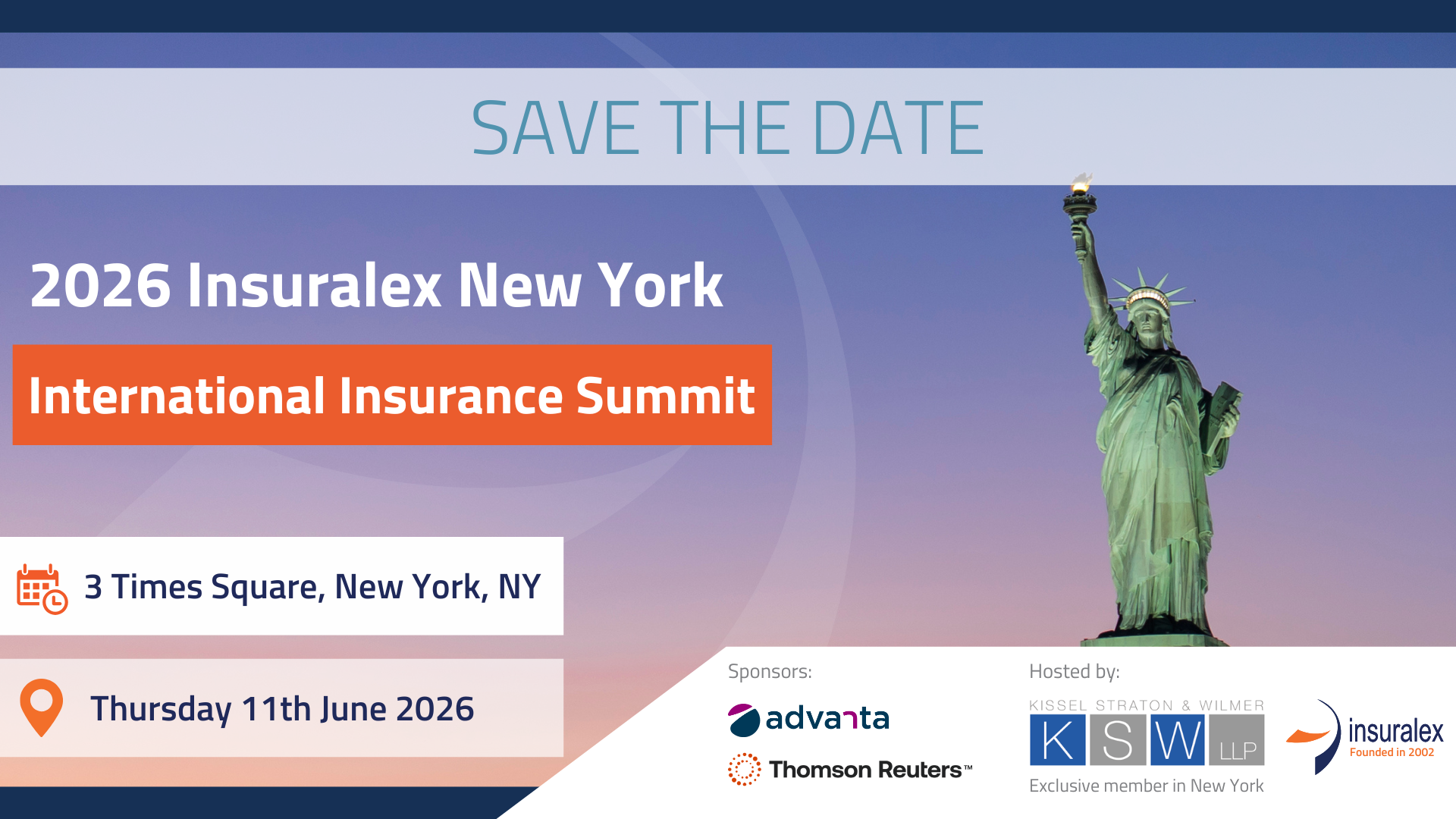 SAVE THE DATE

2026 Insuralex New York

International Insurance Summit

3 Times Square, New York, NY

Thursday 11th June 2026

Sponsors:

advanta

Thomson Reuters™

Hosted by:

KISSEL STRATON & WILMER

K S W LLP

Exclusive member in New York

insuralex

Founded in 2002